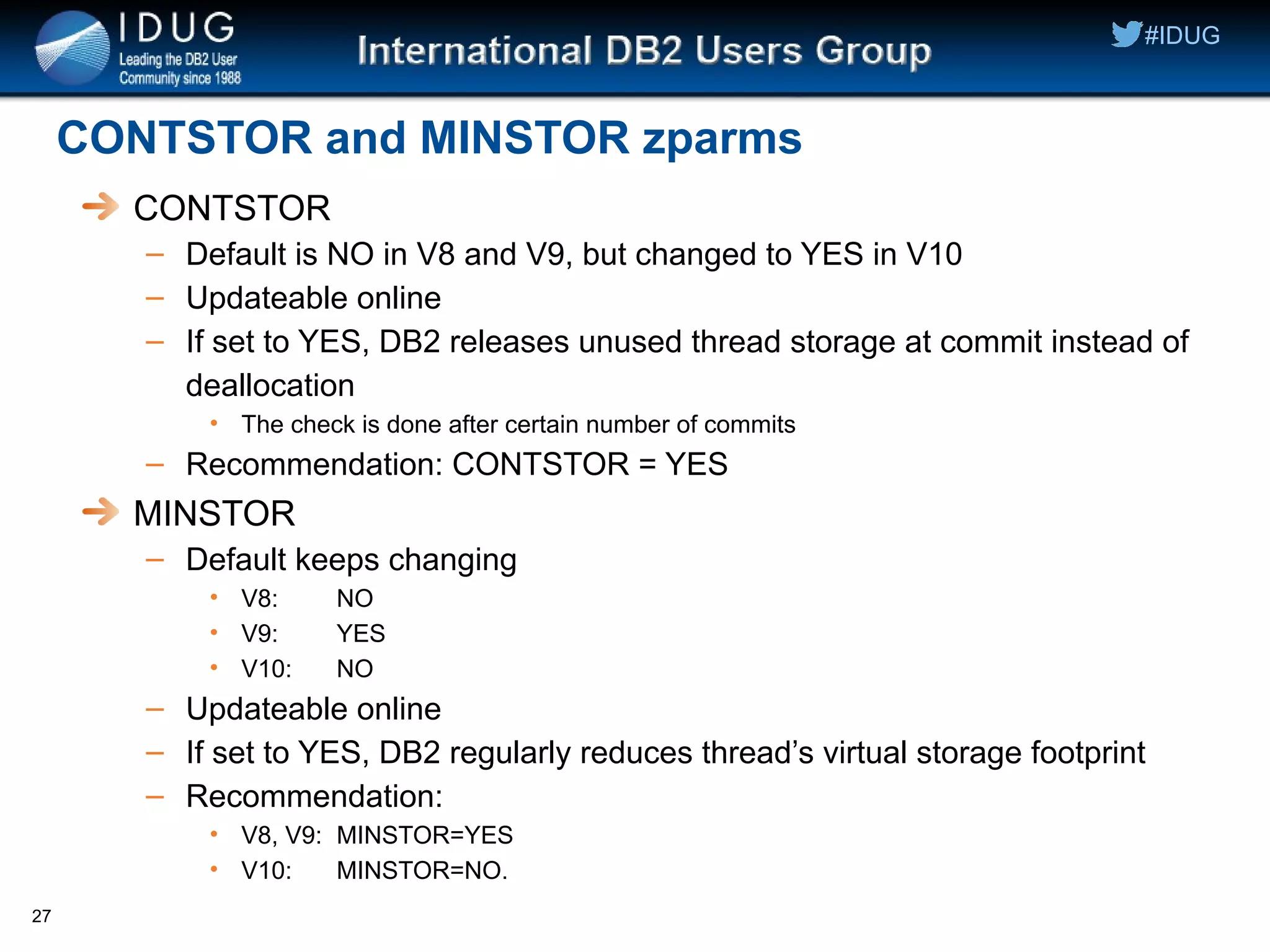 IDUG
Leading the DB2 User Community since 1988

International DB2 Users Group

#IDUG

CONTSTOR and MINSTOR zparms

CONTSTOR
– Default is NO in V8 and V9, but changed to YES in V10
– Updateable online
– If set to YES, DB2 releases unused thread storage at commit instead of deallocation
• The check is done after certain number of commits
– Recommendation: CONTSTOR = YES

MINSTOR
– Default keeps changing
• V8: NO
• V9: YES
• V10: NO
– Updateable online
– If set to YES, DB2 regularly reduces thread’s virtual storage footprint
– Recommendation:
• V8, V9: MINSTOR=YES
• V10: MINSTOR=NO.

27